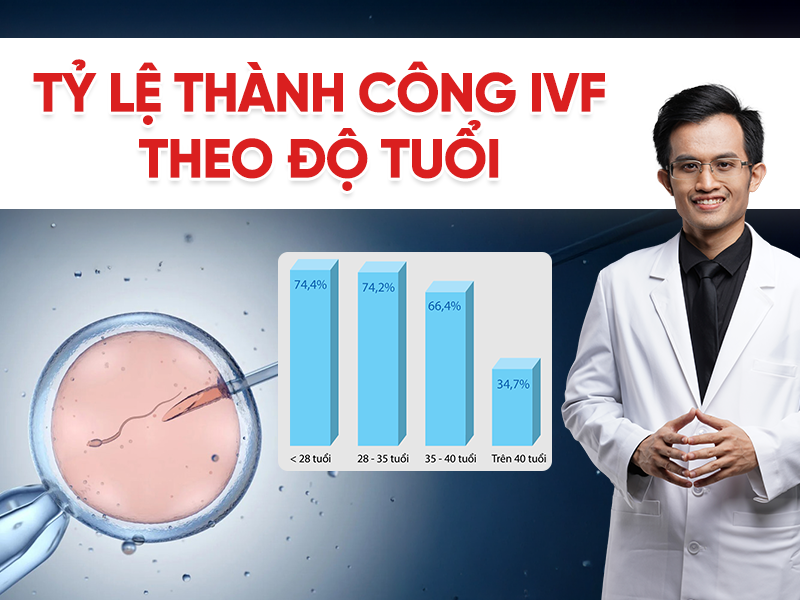 TỶ LỆ THÀNH CÔNG IVF THEO ĐỘ TUỔI

74,4%
74,2%
66,4%
34,7%

< 28 tuổi
28 - 35 tuổi
35 - 40 tuổi
Trên 40 tuổi